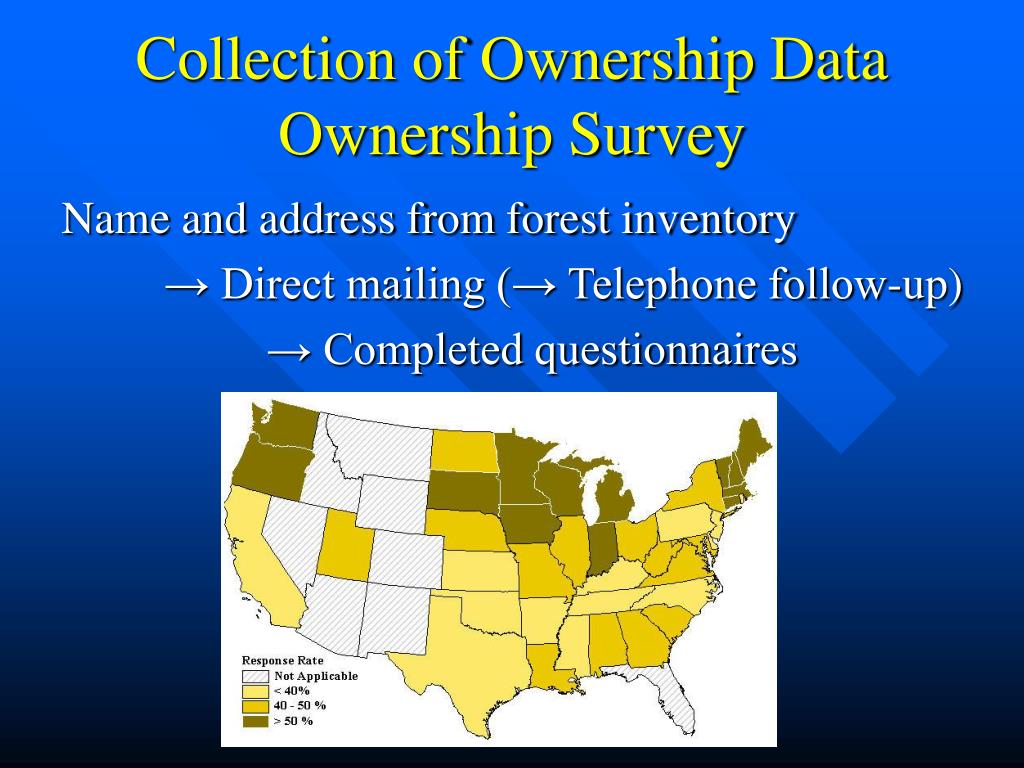 Collection of Ownership Data
Ownership Survey

Name and address from forest inventory
→ Direct mailing (→ Telephone follow-up)
→ Completed questionnaires

Response Rate
Not Applicable
< 40%
40 - 50 %
> 50 %